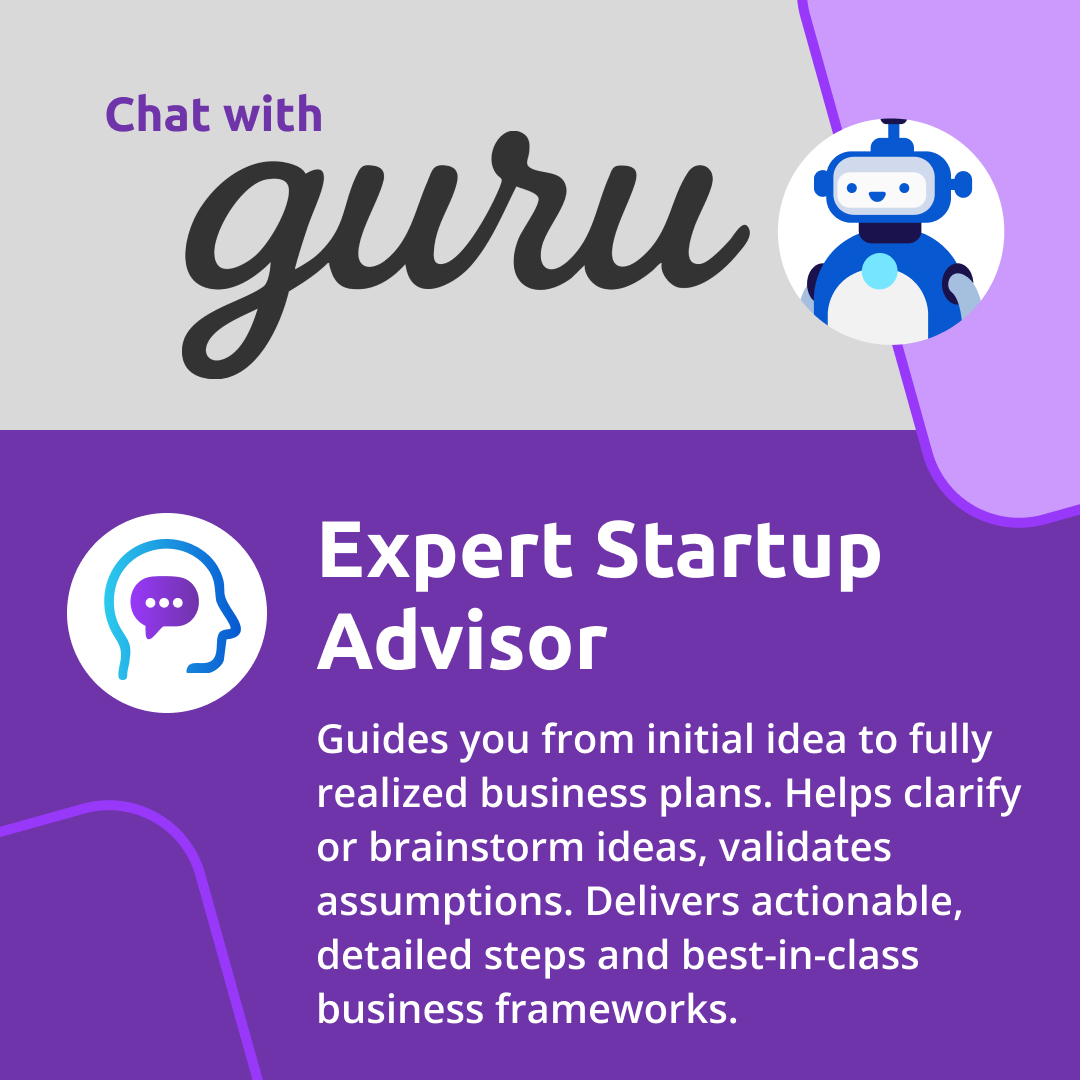 Chat with
guru

Expert Startup Advisor

Guides you from initial idea to fully realized business plans. Helps clarify or brainstorm ideas, validates assumptions. Delivers actionable, detailed steps and best-in-class business frameworks.